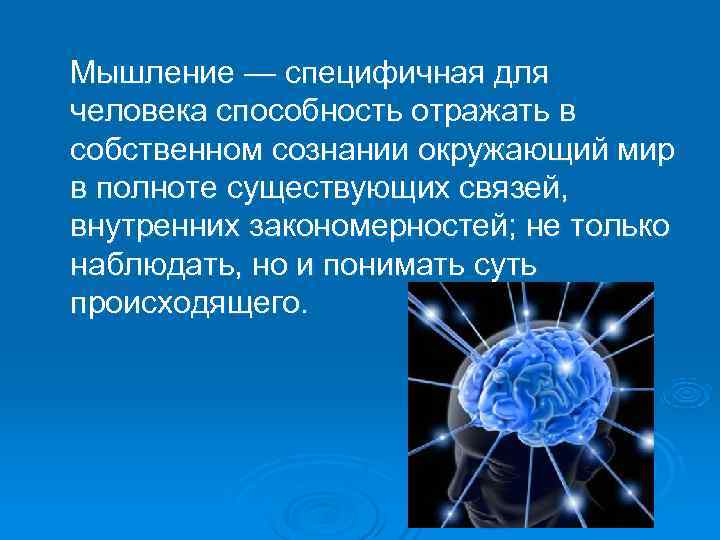 Мышление — специфичная для человека способность отражать в собственном сознании окружающий мир в полноте существующих связей, внутренних закономерностей; не только наблюдать, но и понимать суть происходящего.